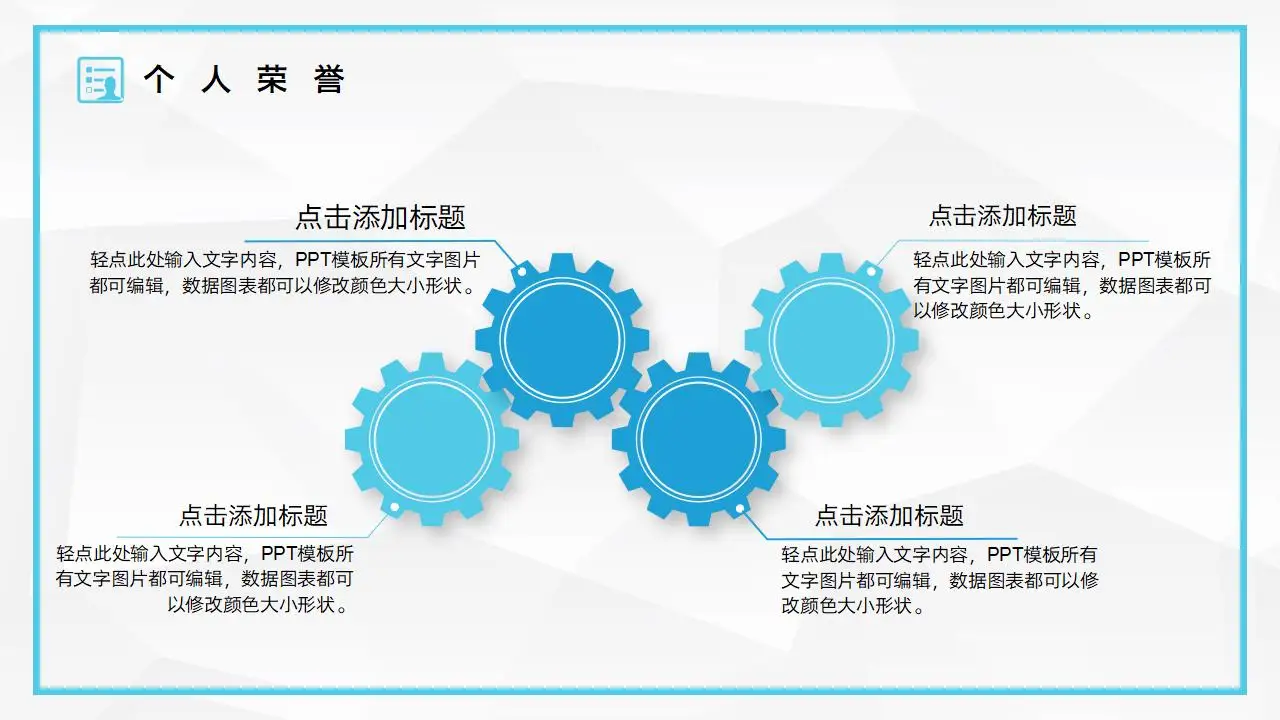 个 人 荣 誉

点击添加标题

轻点此处输入文字内容，PPT模板所有文字图片都可编辑，数据图表都可以修改颜色大小形状。

点击添加标题

轻点此处输入文字内容，PPT模板所有文字图片都可编辑，数据图表都可以修改颜色大小形状。

点击添加标题

轻点此处输入文字内容，PPT模板所有文字图片都可编辑，数据图表都可以修改颜色大小形状。

点击添加标题

轻点此处输入文字内容，PPT模板所有文字图片都可编辑，数据图表都可以修改颜色大小形状。